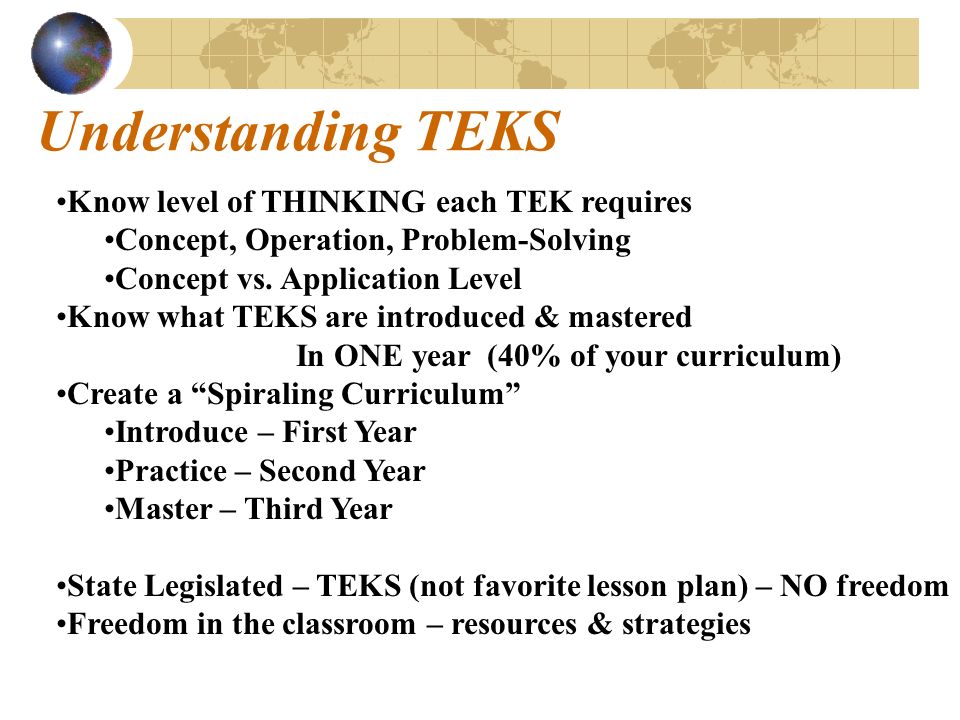 Understanding TEKS

•Know level of THINKING each TEK requires
•Concept, Operation, Problem-Solving
•Concept vs. Application Level
•Know what TEKS are introduced & mastered
In ONE year (40% of your curriculum)
•Create a “Spiraling Curriculum”
•Introduce – First Year
•Practice – Second Year
•Master – Third Year

•State Legislated – TEKS (not favorite lesson plan) – NO freedom
•Freedom in the classroom – resources & strategies